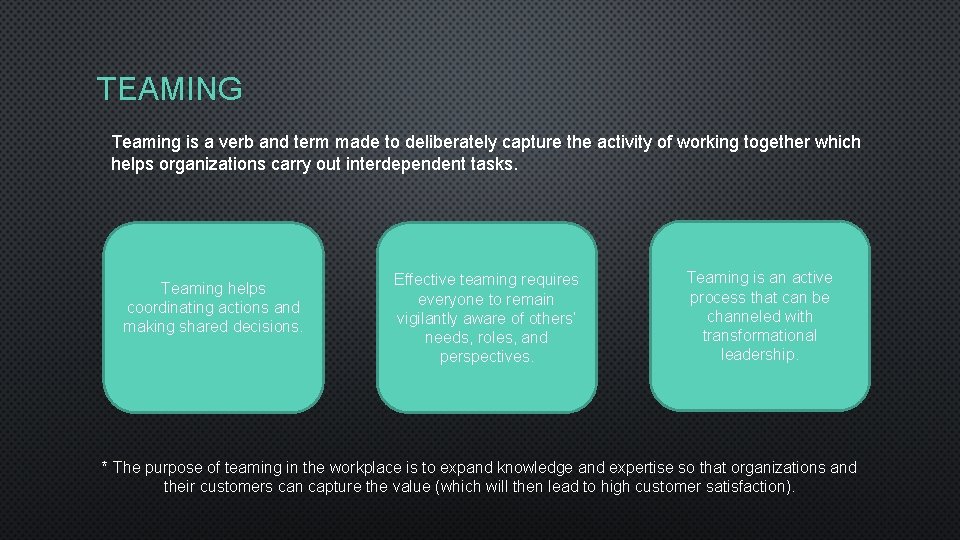 TEAMING

Teaming is a verb and term made to deliberately capture the activity of working together which helps organizations carry out interdependent tasks.

Teaming helps coordinating actions and making shared decisions.

Effective teaming requires everyone to remain vigilantly aware of others' needs, roles, and perspectives.

Teaming is an active process that can be channeled with transformational leadership.

* The purpose of teaming in the workplace is to expand knowledge and expertise so that organizations and their customers can capture the value (which will then lead to high customer satisfaction).